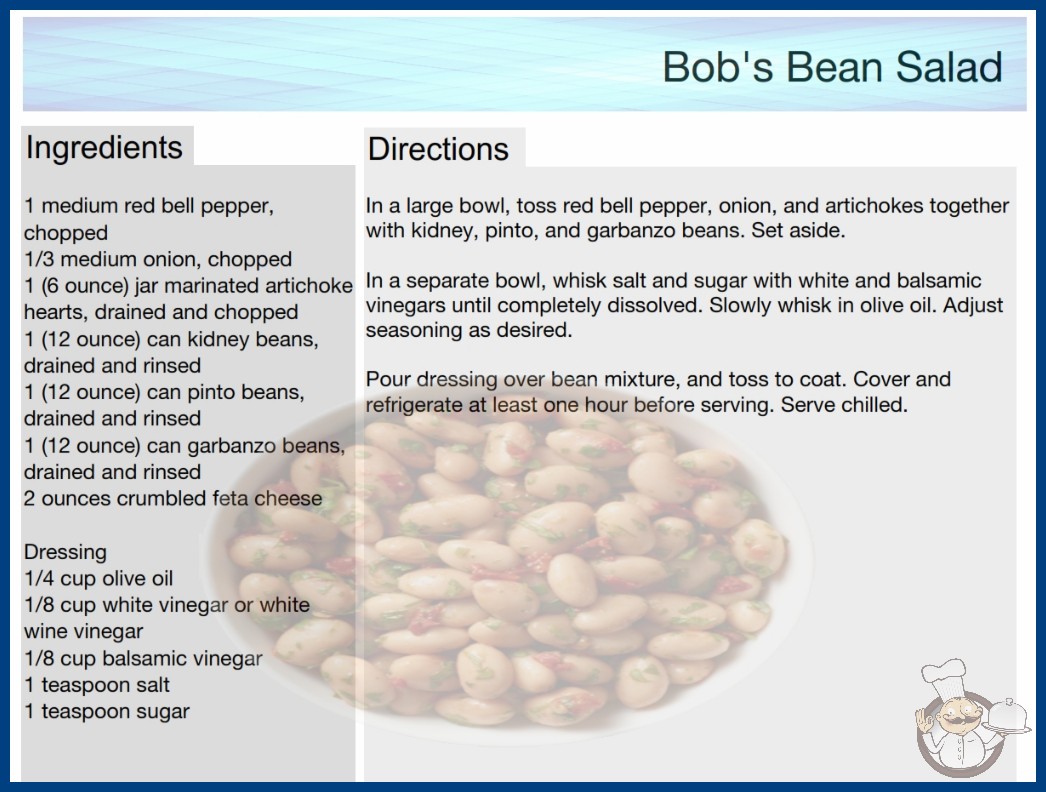 Bob's Bean Salad

Ingredients

1 medium red bell pepper, chopped
1/3 medium onion, chopped
1 (6 ounce) jar marinated artichoke hearts, drained and chopped
1 (12 ounce) can kidney beans, drained and rinsed
1 (12 ounce) can pinto beans, drained and rinsed
1 (12 ounce) can garbanzo beans, drained and rinsed
2 ounces crumbled feta cheese

Dressing
1/4 cup olive oil
1/8 cup white vinegar or white wine vinegar
1/8 cup balsamic vinegar
1 teaspoon salt
1 teaspoon sugar

Directions

In a large bowl, toss red bell pepper, onion, and artichokes together with kidney, pinto, and garbanzo beans. Set aside.

In a separate bowl, whisk salt and sugar with white and balsamic vinegars until completely dissolved. Slowly whisk in olive oil. Adjust seasoning as desired.

Pour dressing over bean mixture, and toss to coat. Cover and refrigerate at least one hour before serving. Serve chilled.